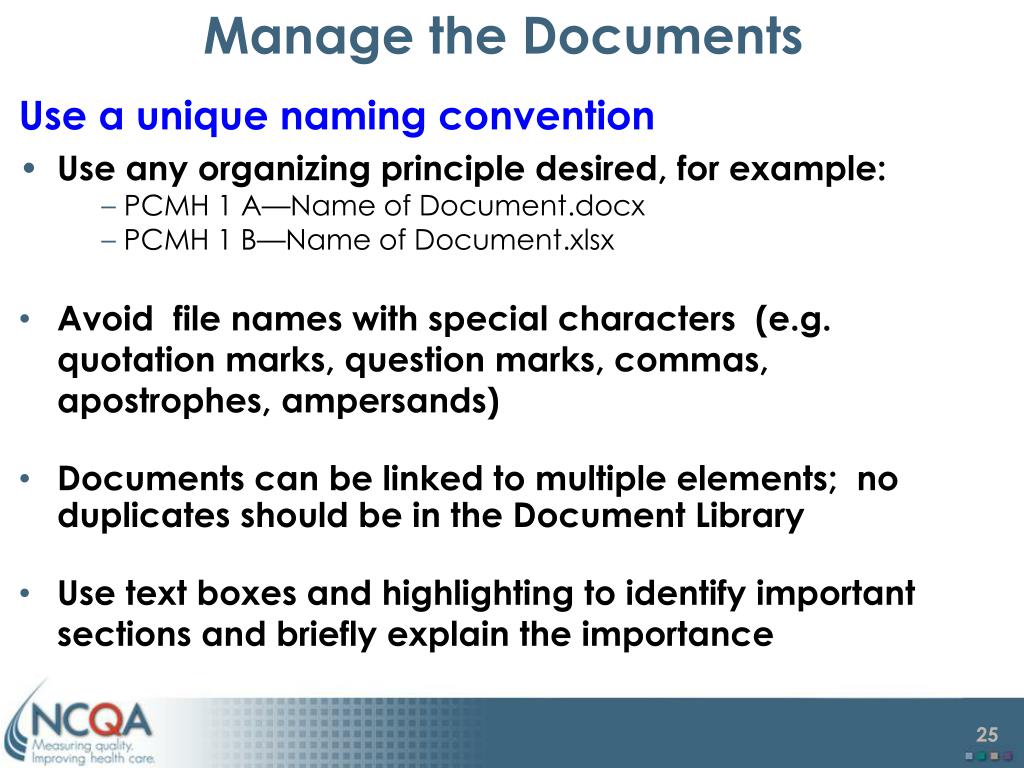 Manage the Documents

Use a unique naming convention

• Use any organizing principle desired, for example:
– PCMH 1 A—Name of Document.docx
– PCMH 1 B—Name of Document.xlsx

• Avoid file names with special characters (e.g. quotation marks, question marks, commas, apostrophes, ampersands)

• Documents can be linked to multiple elements; no duplicates should be in the Document Library

• Use text boxes and highlighting to identify important sections and briefly explain the importance

NCQA
Measuring quality.
Improving health care.

25